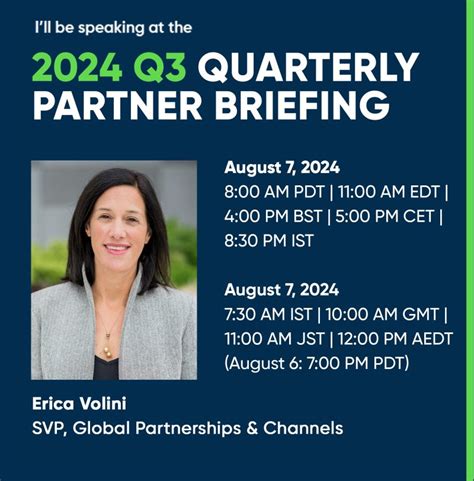 I'll be speaking at the

2024 Q3 QUARTERLY PARTNER BRIEFING

August 7, 2024
8:00 AM PDT | 11:00 AM EDT | 4:00 PM BST | 5:00 PM CET | 8:30 PM IST

August 7, 2024
7:30 AM IST | 10:00 AM GMT | 11:00 AM JST | 12:00 PM AEDT (August 6: 7:00 PM PDT)

Erica Volini
SVP, Global Partnerships & Channels